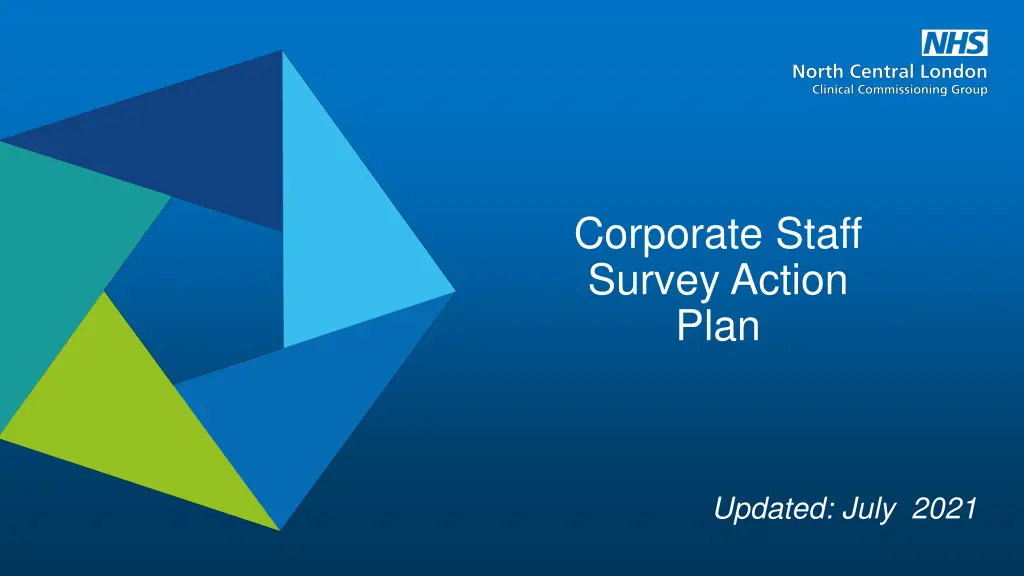 NHS
North Central London
Clinical Commissioning Group

Corporate Staff Survey Action Plan

Updated: July 2021